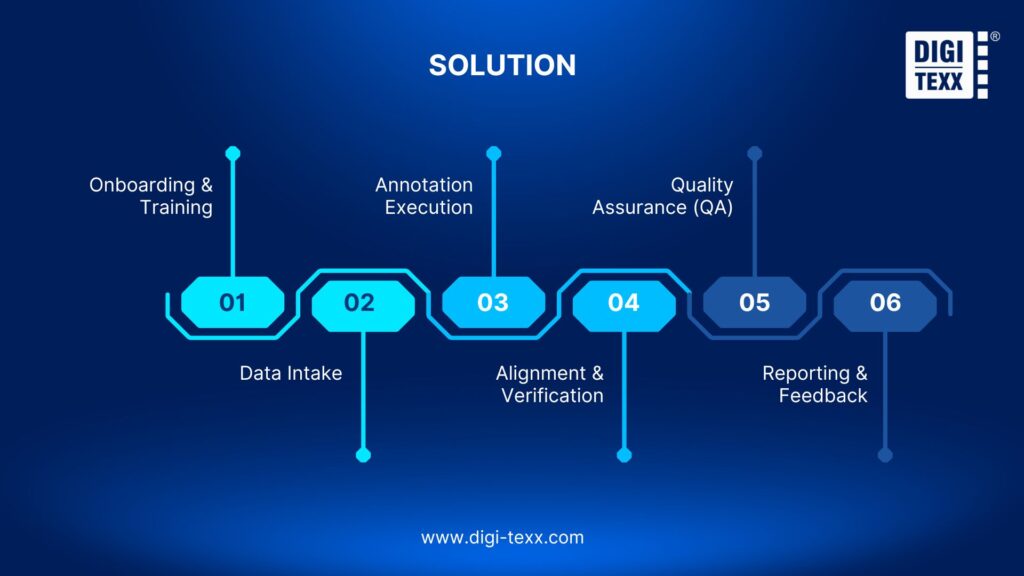 SOLUTION

DIGI TEXX ®

Onboarding & Training

Annotation Execution

Quality Assurance (QA)

01

02

03

04

05

06

Data Intake

Alignment & Verification

Reporting & Feedback

www.digi-texx.com